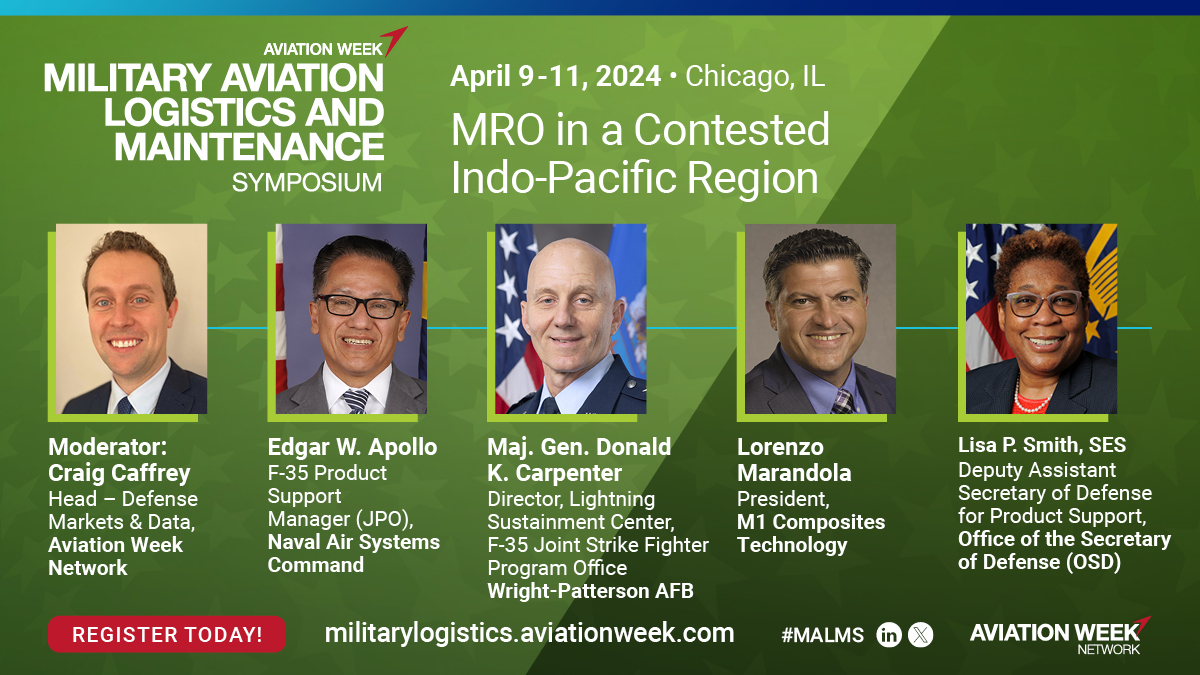 AVIATION WEEK
MILITARY AVIATION LOGISTICS AND MAINTENANCE
SYMPOSIUM

April 9-11, 2024 • Chicago, IL

MRO in a Contested Indo-Pacific Region

Moderator: Craig Caffrey
Head – Defense Markets & Data, Aviation Week Network

Edgar W. Apollo
F-35 Product Support Manager (JPO), Naval Air Systems Command

Maj. Gen. Donald K. Carpenter
Director, Lightning Sustainment Center, F-35 Joint Strike Fighter Program Office
Wright-Patterson AFB

Lorenzo Marandola
President, M1 Composites Technology

Lisa P. Smith, SES
Deputy Assistant Secretary of Defense for Product Support, Office of the Secretary of Defense (OSD)

REGISTER TODAY!

militarylogistics.aviationweek.com

#MALMS

AVIATION WEEK
NETWORK